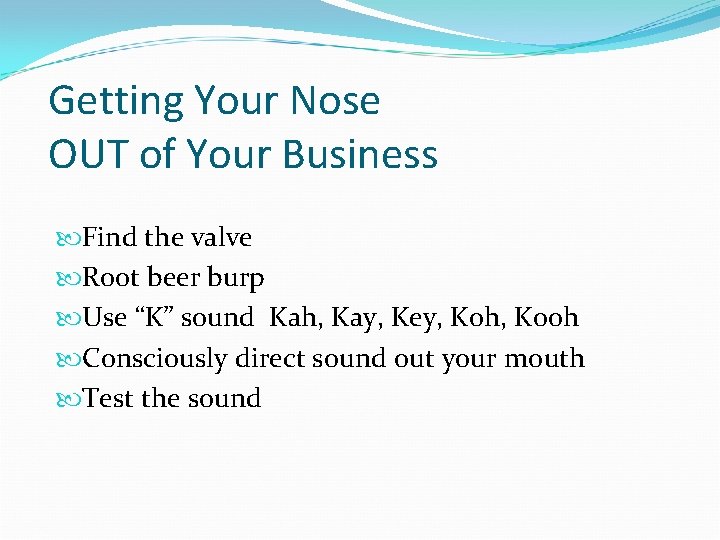 Getting Your Nose
OUT of Your Business

Find the valve
Root beer burp
Use “K” sound  Kah, Kay, Key, Koh, Kooh
Consciously direct sound out your mouth
Test the sound